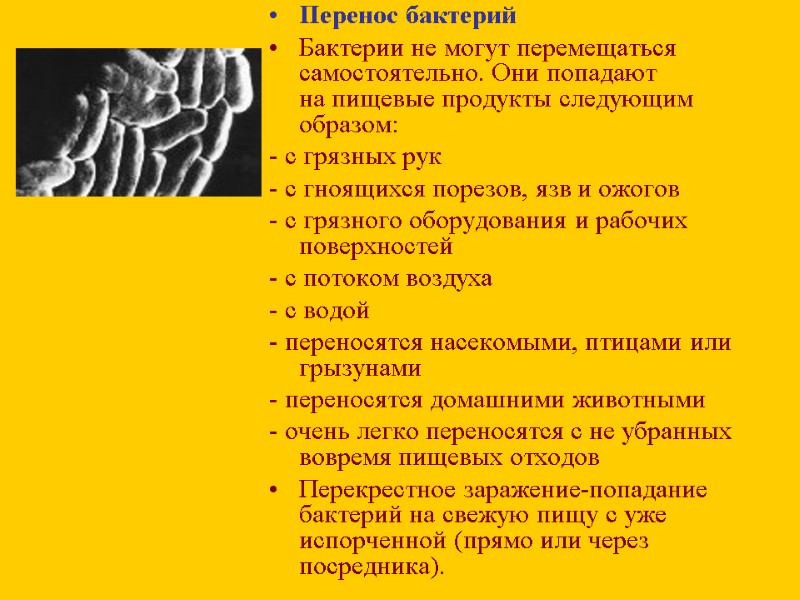 • Перенос бактерий

• Бактерии не могут перемещаться самостоятельно. Они попадают на пищевые продукты следующим образом:

- с грязных рук

- с гноящихся порезов, язв и ожогов

- с грязного оборудования и рабочих поверхностей

- с потоком воздуха

- с водой

- переносятся насекомыми, птицами или грызунами

- переносятся домашними животными

- очень легко переносятся с не убранных вовремя пищевых отходов

• Перекрестное заражение-попадание бактерий на свежую пищу с уже испорченной (прямо или через посредника).